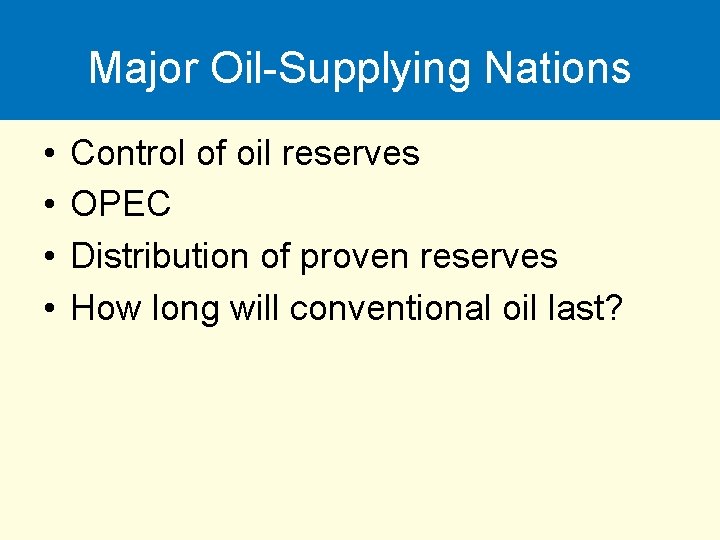 Major Oil-Supplying Nations

• Control of oil reserves
• OPEC
• Distribution of proven reserves
• How long will conventional oil last?